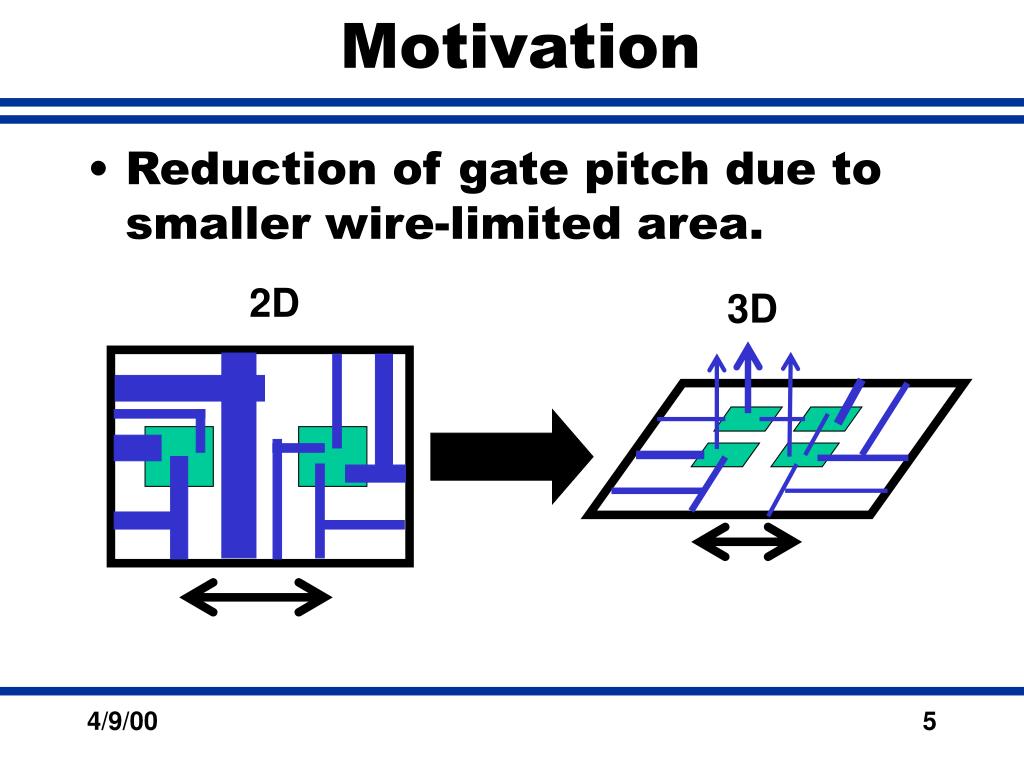 Motivation

• Reduction of gate pitch due to smaller wire-limited area.

2D

3D

4/9/00

5